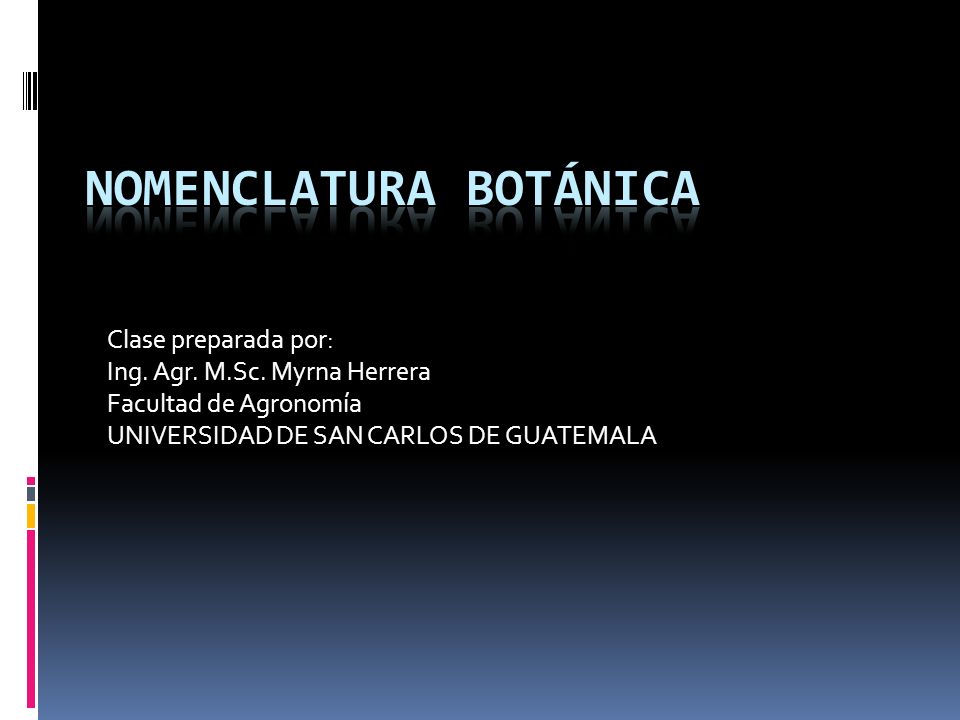 NOMENCLATURA BOTÁNICA

Clase preparada por:
Ing. Agr. M.Sc. Myrna Herrera
Facultad de Agronomía
UNIVERSIDAD DE SAN CARLOS DE GUATEMALA